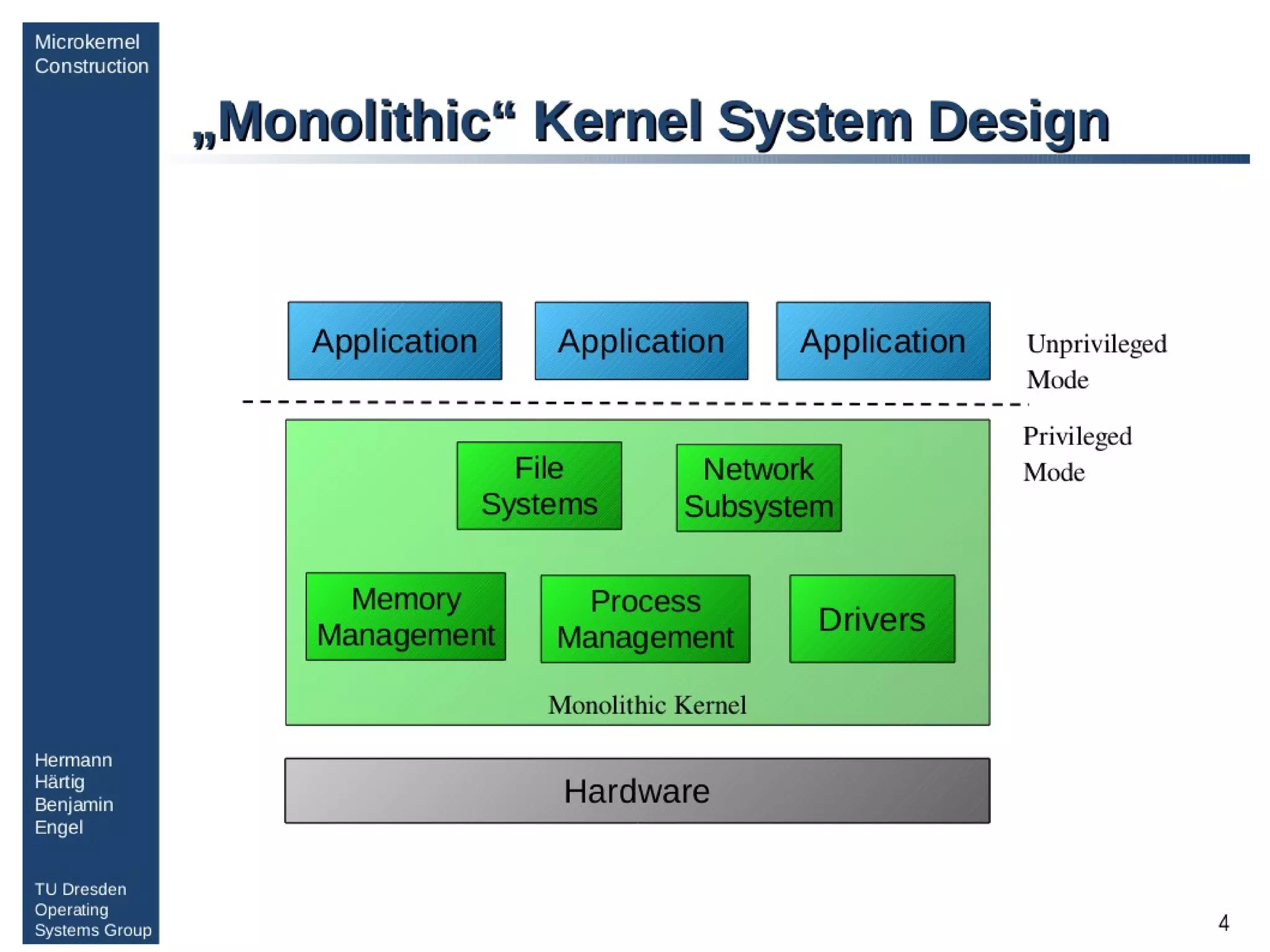 Microkernel Construction

„Monolithic“ Kernel System Design

Application

Application

Application

Unprivileged Mode

Privileged Mode

File Systems

Network Subsystem

Memory Management

Process Management

Drivers

Monolithic Kernel

Hardware

Hermann Härtig Benjamin Engel

TU Dresden Operating Systems Group

4